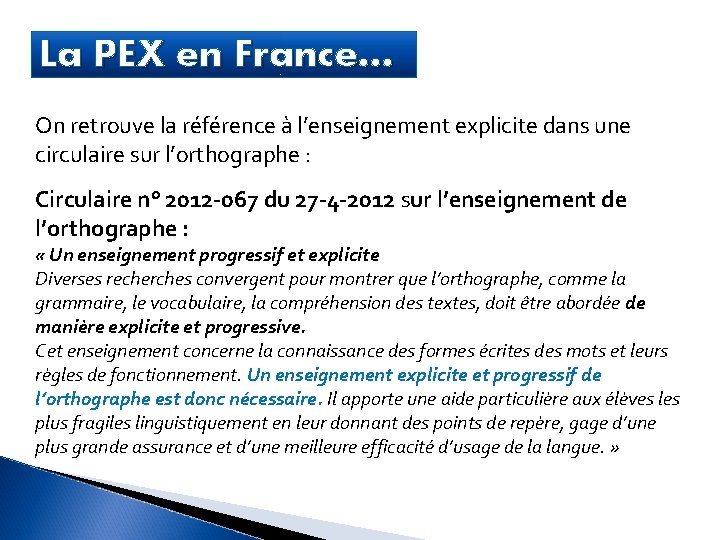 La PEX en France…

On retrouve la référence à l'enseignement explicite dans une circulaire sur l'orthographe :

Circulaire n° 2012-067 du 27-4-2012 sur l'enseignement de l'orthographe :
« Un enseignement progressif et explicite
Diverses recherches convergent pour montrer que l'orthographe, comme la grammaire, le vocabulaire, la compréhension des textes, doit être abordée de manière explicite et progressive.
Cet enseignement concerne la connaissance des formes écrites des mots et leurs règles de fonctionnement. Un enseignement explicite et progressif de l'orthographe est donc nécessaire. Il apporte une aide particulière aux élèves les plus fragiles linguistiquement en leur donnant des points de repère, gage d'une plus grande assurance et d'une meilleure efficacité d'usage de la langue. »